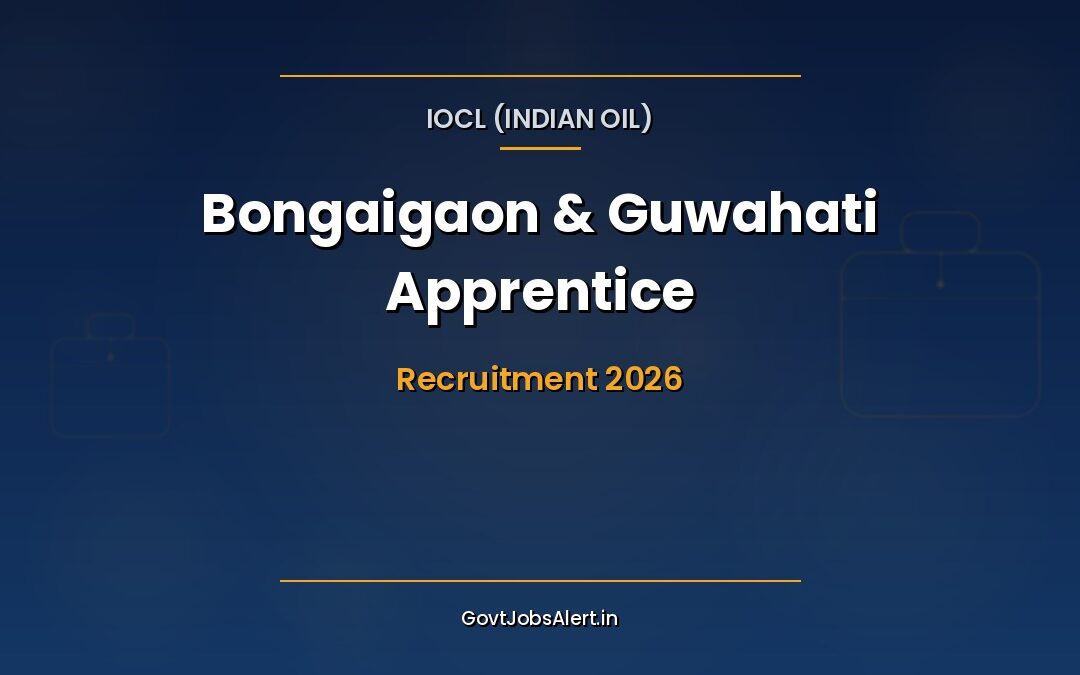 IOCL (INDIAN OIL)

Bongaigaon & Guwahati Apprentice

Recruitment 2026

GovtJobsAlert.in